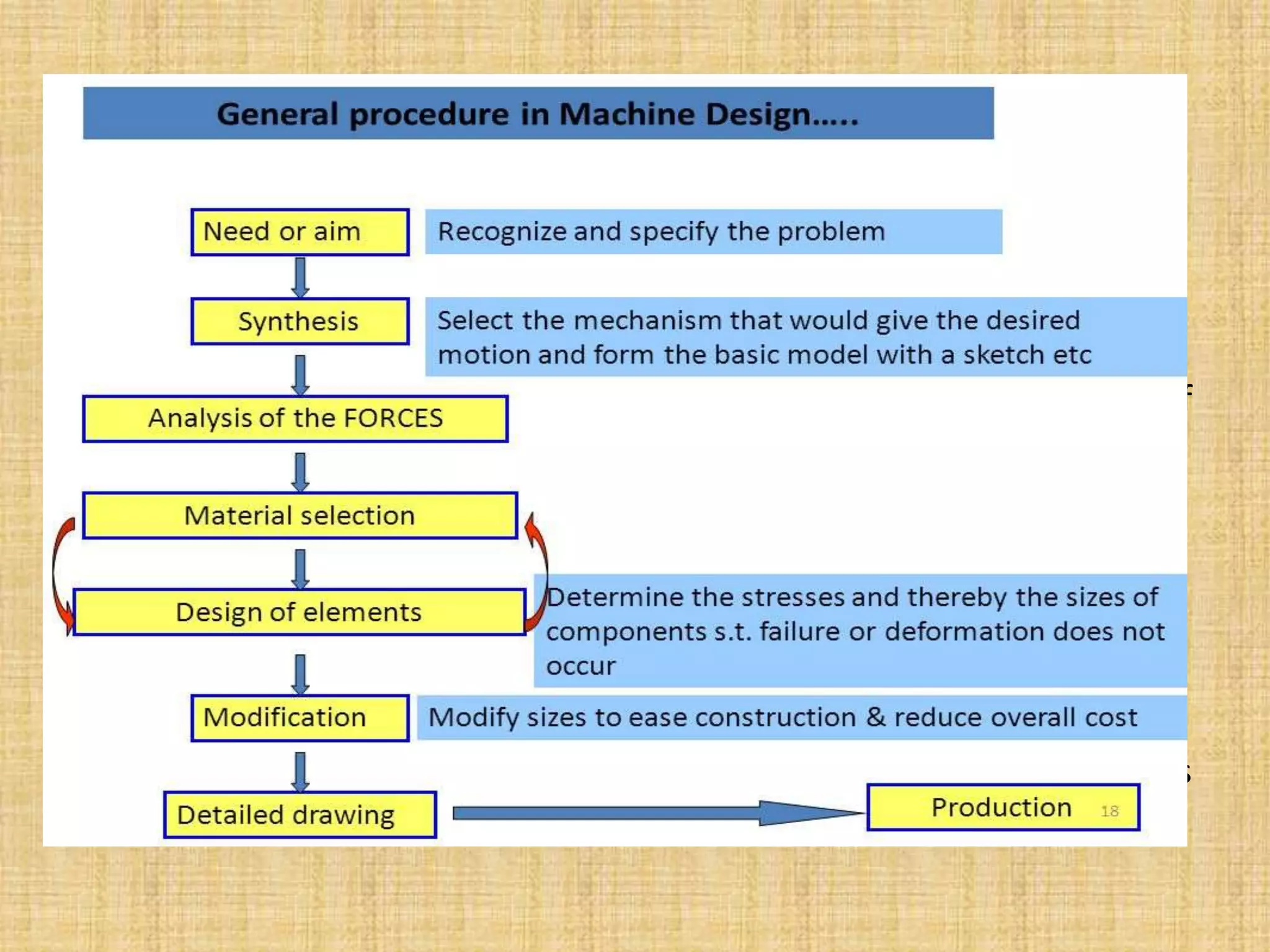 General procedure in Machine Design.....

Need or aim

Recognize and specify the problem

Synthesis

Select the mechanism that would give the desired motion and form the basic model with a sketch etc

Analysis of the FORCES

Material selection

Design of elements

Determine the stresses and thereby the sizes of components s.t. failure or deformation does not occur

Modification

Modify sizes to ease construction & reduce overall cost

Detailed drawing

Production

18